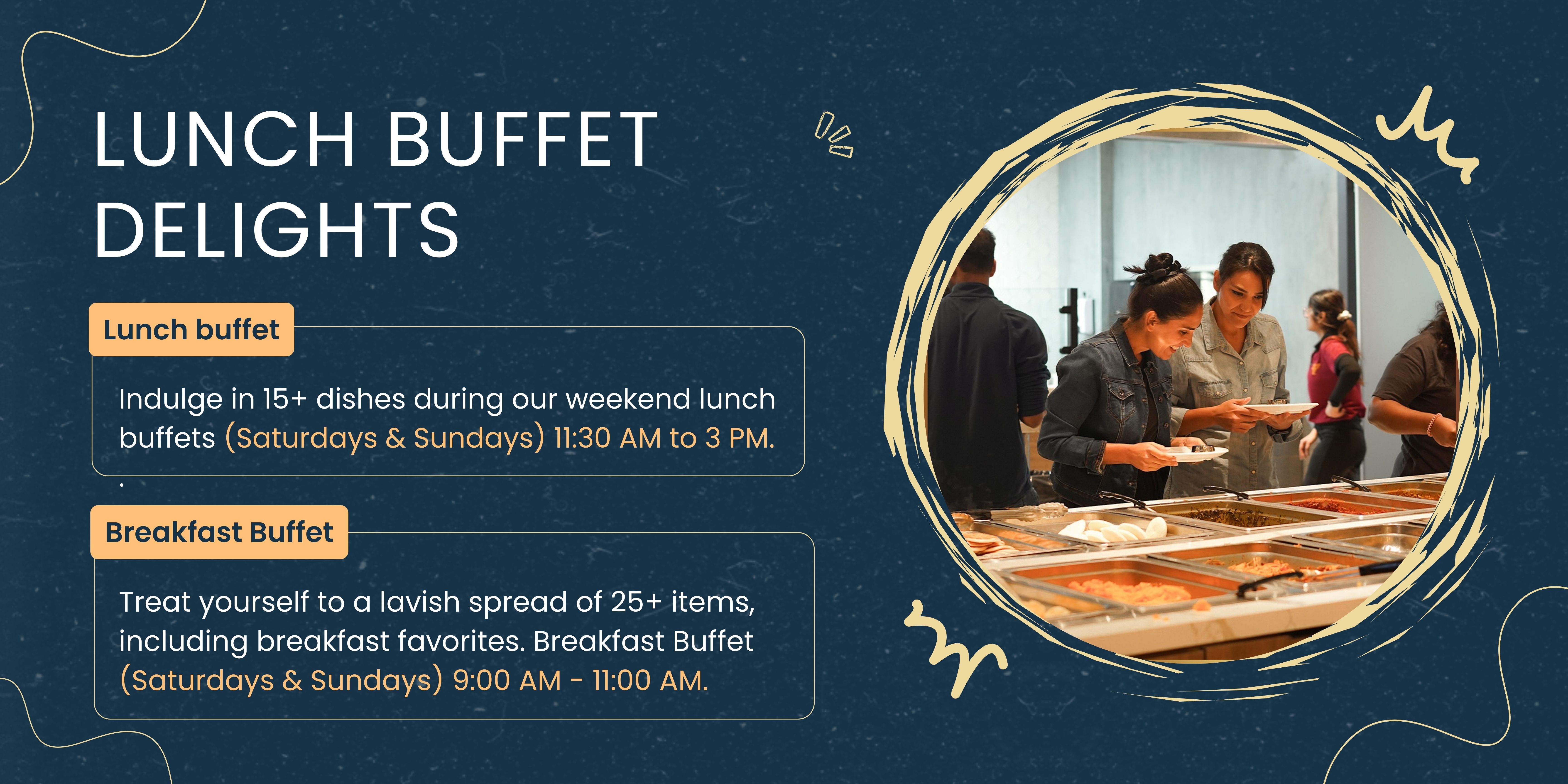 LUNCH BUFFET DELIGHTS

Lunch buffet

Indulge in 15+ dishes during our weekend lunch buffets (Saturdays & Sundays) 11:30 AM to 3 PM.

.

Breakfast Buffet

Treat yourself to a lavish spread of 25+ items, including breakfast favorites. Breakfast Buffet (Saturdays & Sundays) 9:00 AM - 11:00 AM.